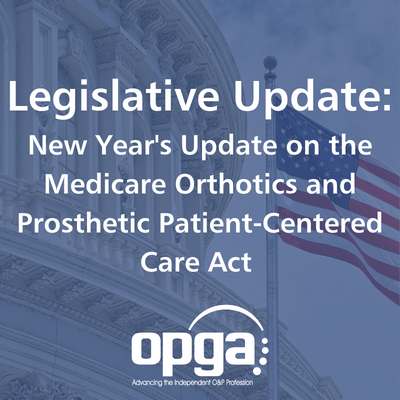 Legislative Update:
New Year's Update on the Medicare Orthotics and Prosthetic Patient-Centered Care Act

opga
Advancing the Independent O&P Profession